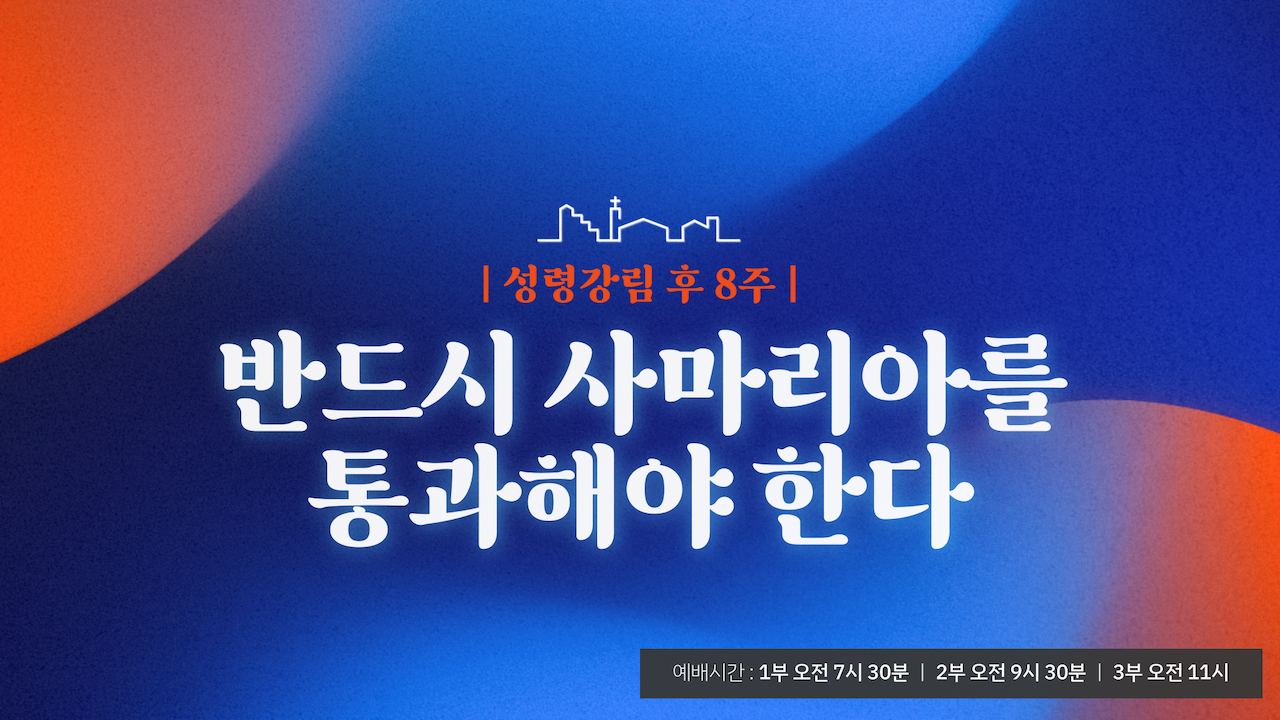 | 성령강림 후 8주 |

반드시 사마리아를 통과해야 한다

예배시간 : 1부 오전 7시 30분 | 2부 오전 9시 30분 | 3부 오전 11시